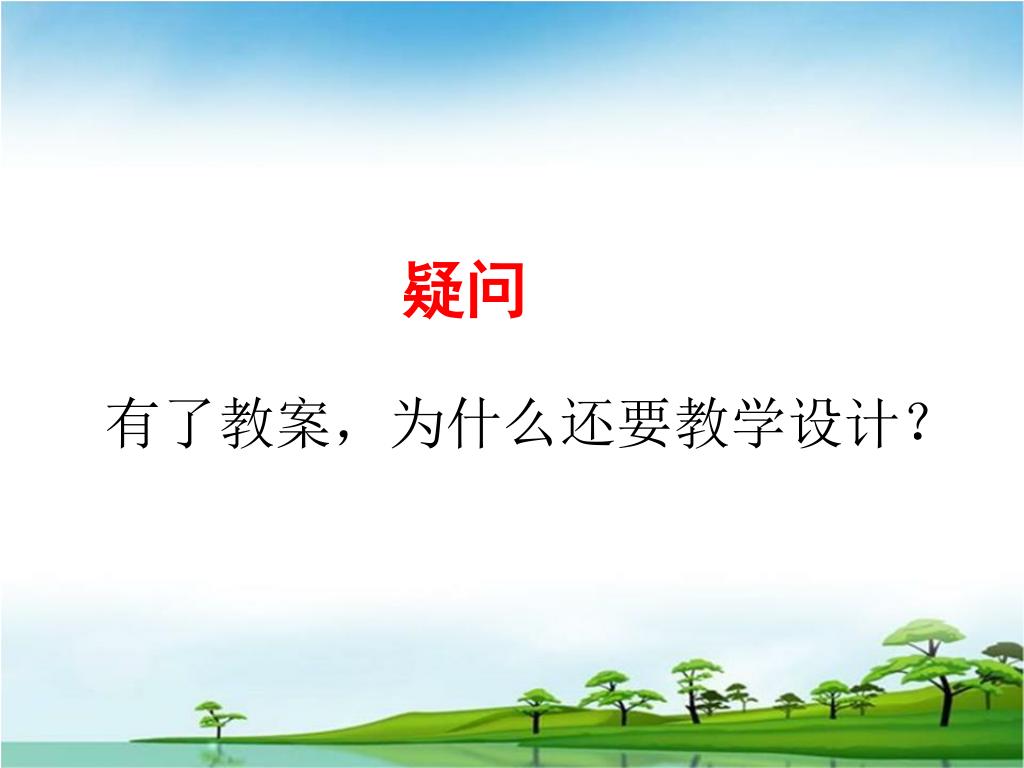 疑问

有了教案，为什么还要教学设计？